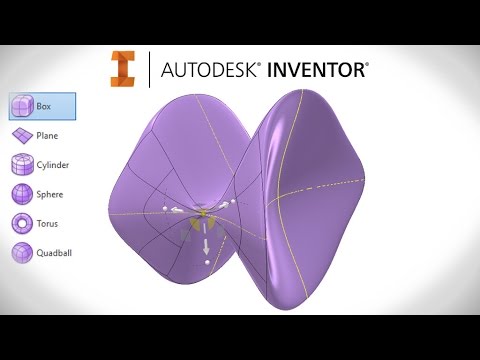 AUTODESK® INVENTOR®

Box
Plane
Cylinder
Sphere
Torus
Quadball